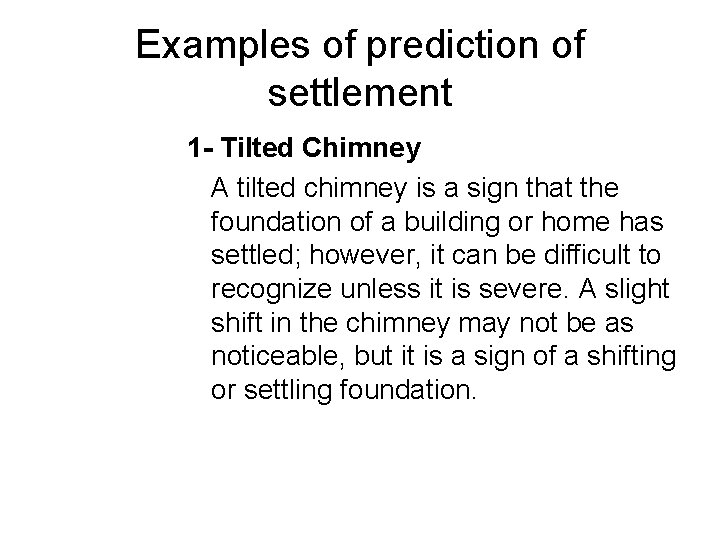 Examples of prediction of settlement

1- Tilted Chimney

A tilted chimney is a sign that the foundation of a building or home has settled; however, it can be difficult to recognize unless it is severe. A slight shift in the chimney may not be as noticeable, but it is a sign of a shifting or settling foundation.